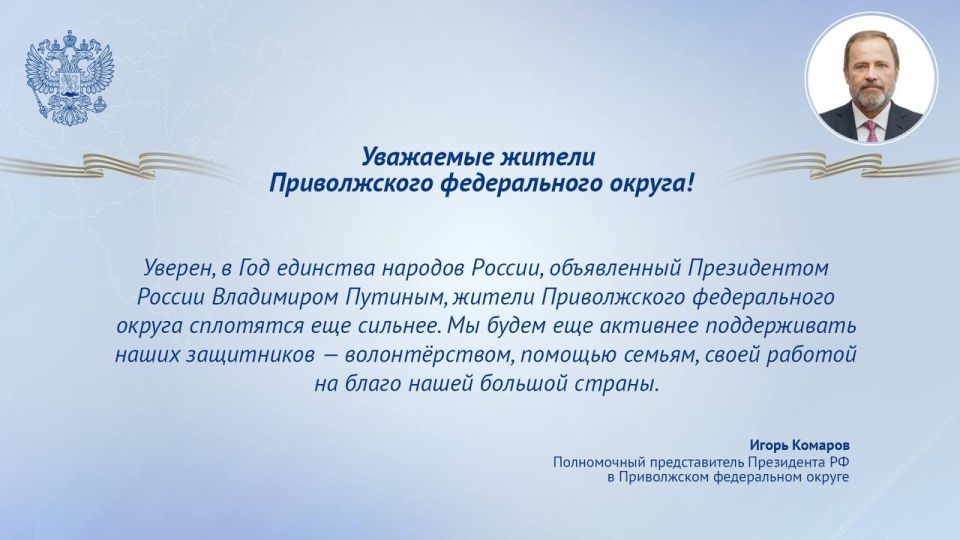 Уважаемые жители
Приволжского федерального округа!

Уверен, в Год единства народов России, объявленный Президентом России Владимиром Путиным, жители Приволжского федерального округа сплотятся еще сильнее. Мы будем еще активнее поддерживать наших защитников — волонтёрством, помощью семьям, своей работой на благо нашей большой страны.

Игорь Комаров
Полномочный представитель Президента РФ
в Приволжском федеральном округе